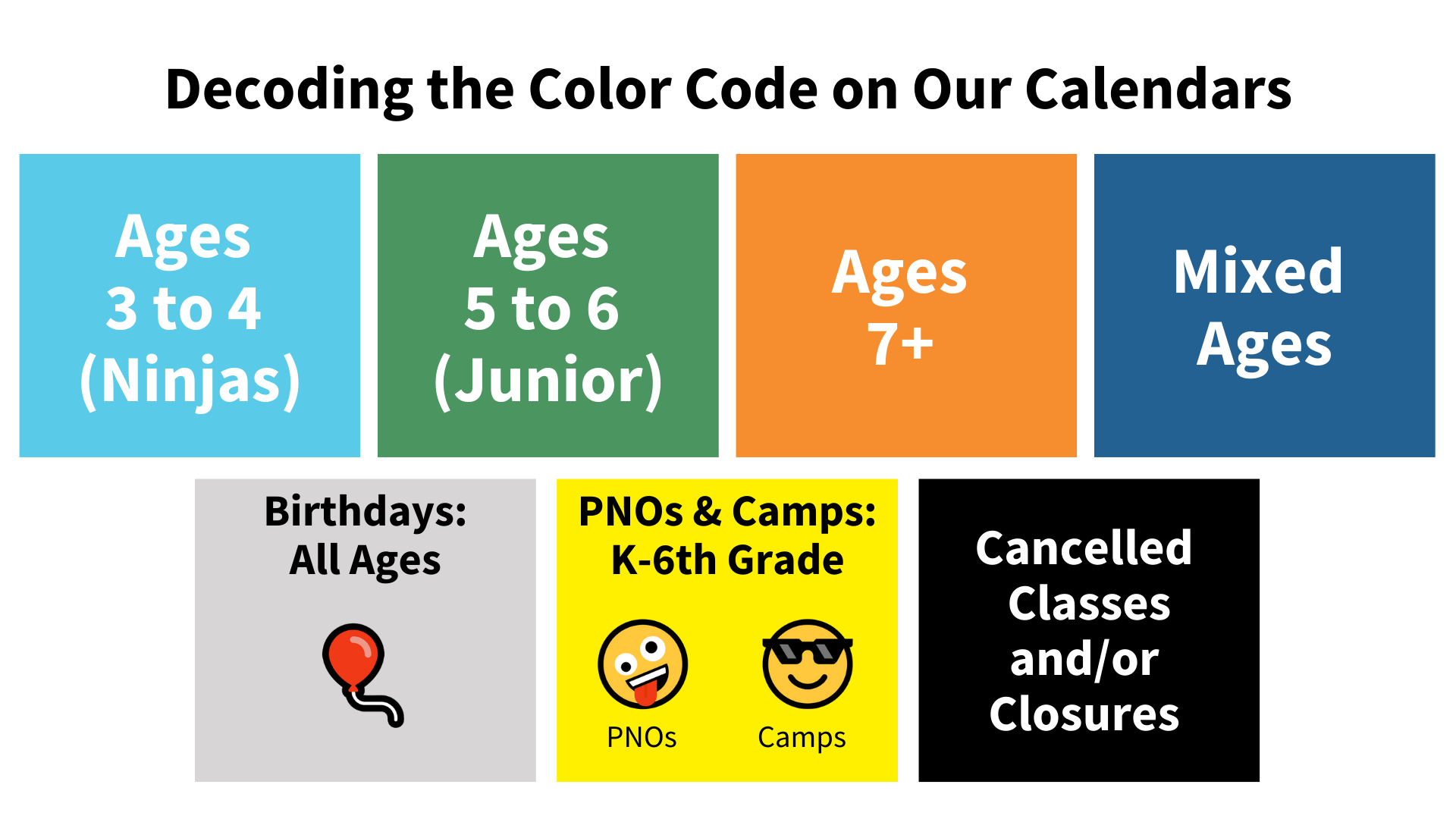 Decoding the Color Code on Our Calendars

Ages
3 to 4
(Ninjas)

Ages
5 to 6
(Junior)

Ages
7+

Mixed
Ages

Birthdays:
All Ages

PNOs & Camps:
K-6th Grade

PNOs

Camps

Cancelled
Classes
and/or
Closures